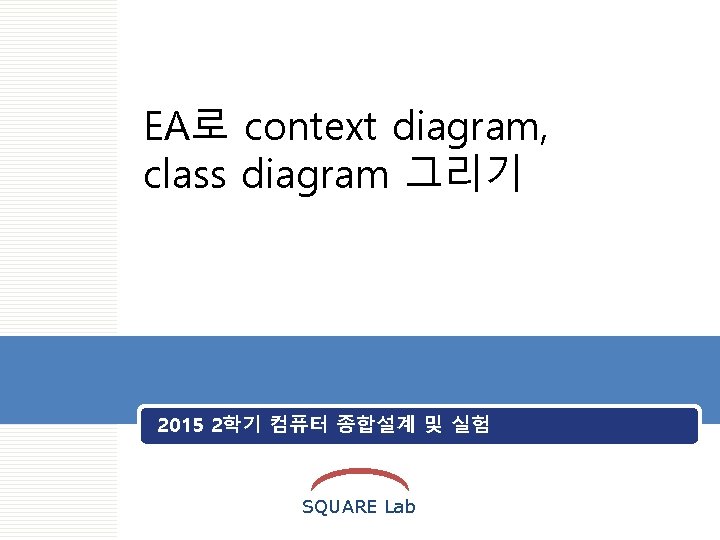 EA로 context diagram, class diagram 그리기

2015 2학기 컴퓨터 종합설계 및 실험

SQUARE Lab